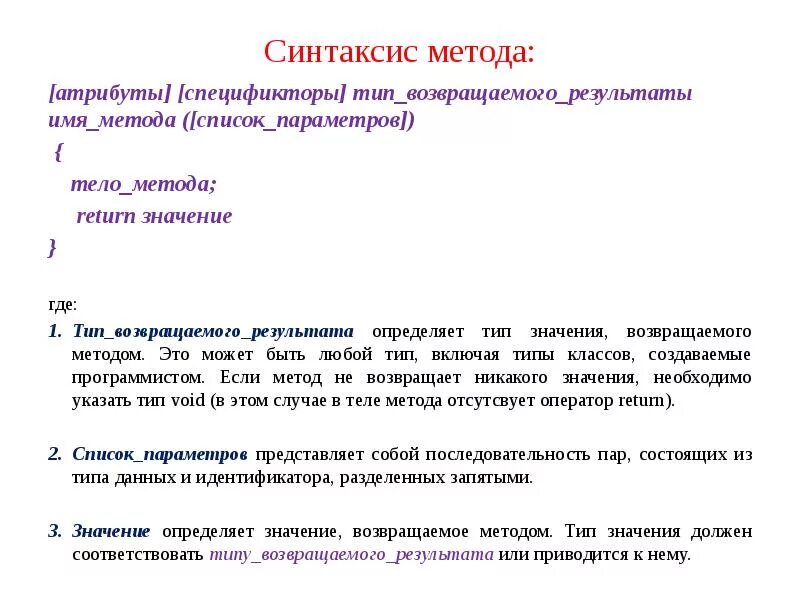 Синтаксис метода:

[атрибуты] [спецификторы] тип_возвращаемого_результаты имя_метода ([список_параметров])
{
тело_метода;
return значение
}

где:

1. Тип_возвращаемого_результата определяет тип значения, возвращаемого методом. Это может быть любой тип, включая типы классов, создаваемые программистом. Если метод не возвращает никакого значения, необходимо указать тип void (в этом случае в теле метода отсутсвует оператор return).

2. Список_параметров представляет собой последовательность пар, состоящих из типа данных и идентификатора, разделенных запятыми.

3. Значение определяет значение, возвращаемое методом. Тип значения должен соответствовать типу_возвращаемого_результата или приводится к нему.